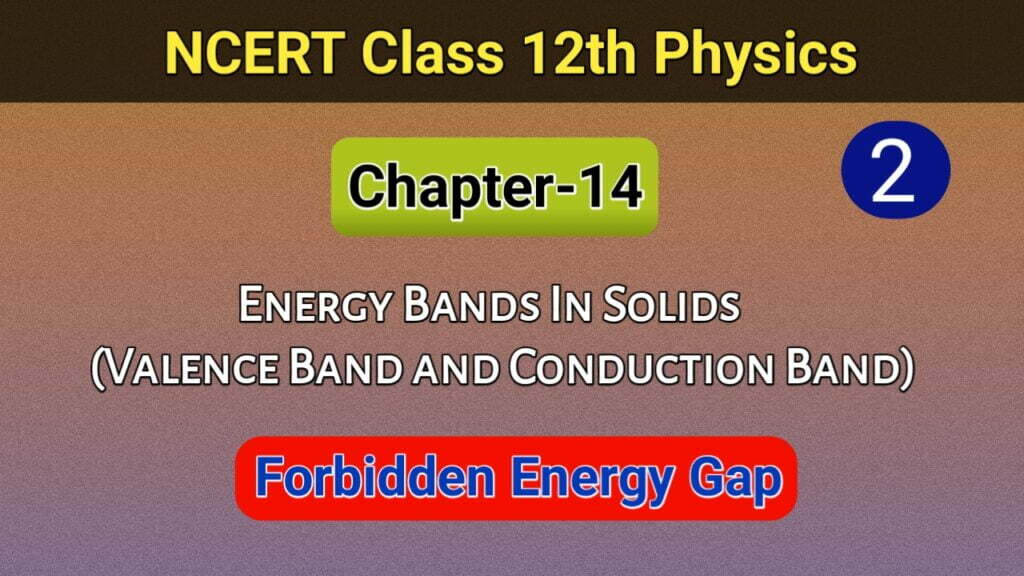 NCERT Class 12th Physics

Chapter-14

2

Energy Bands In Solids
(Valence Band and Conduction Band)

Forbidden Energy Gap